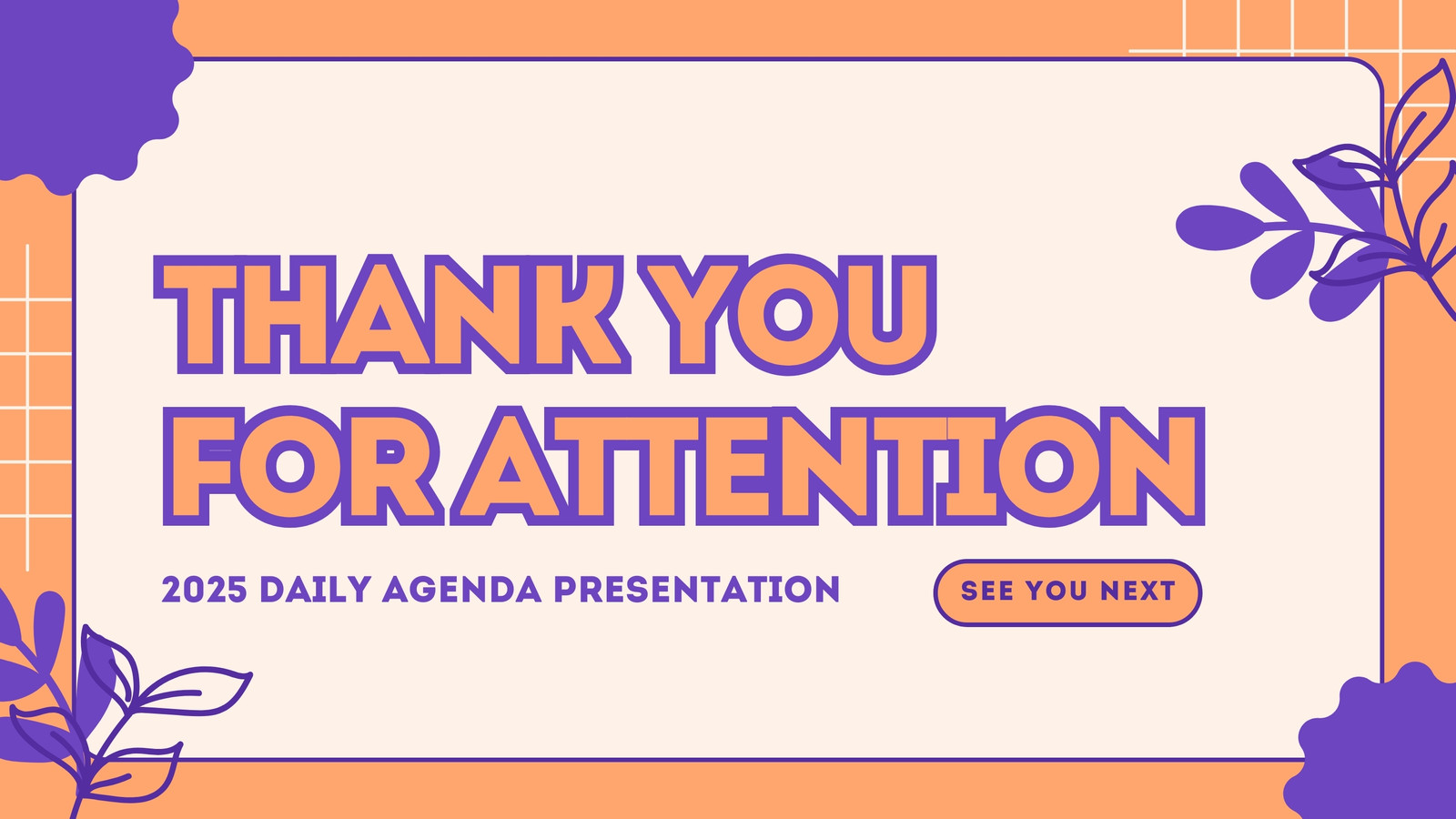 THANK YOU FOR ATTENTION

2025 DAILY AGENDA PRESENTATION

SEE YOU NEXT